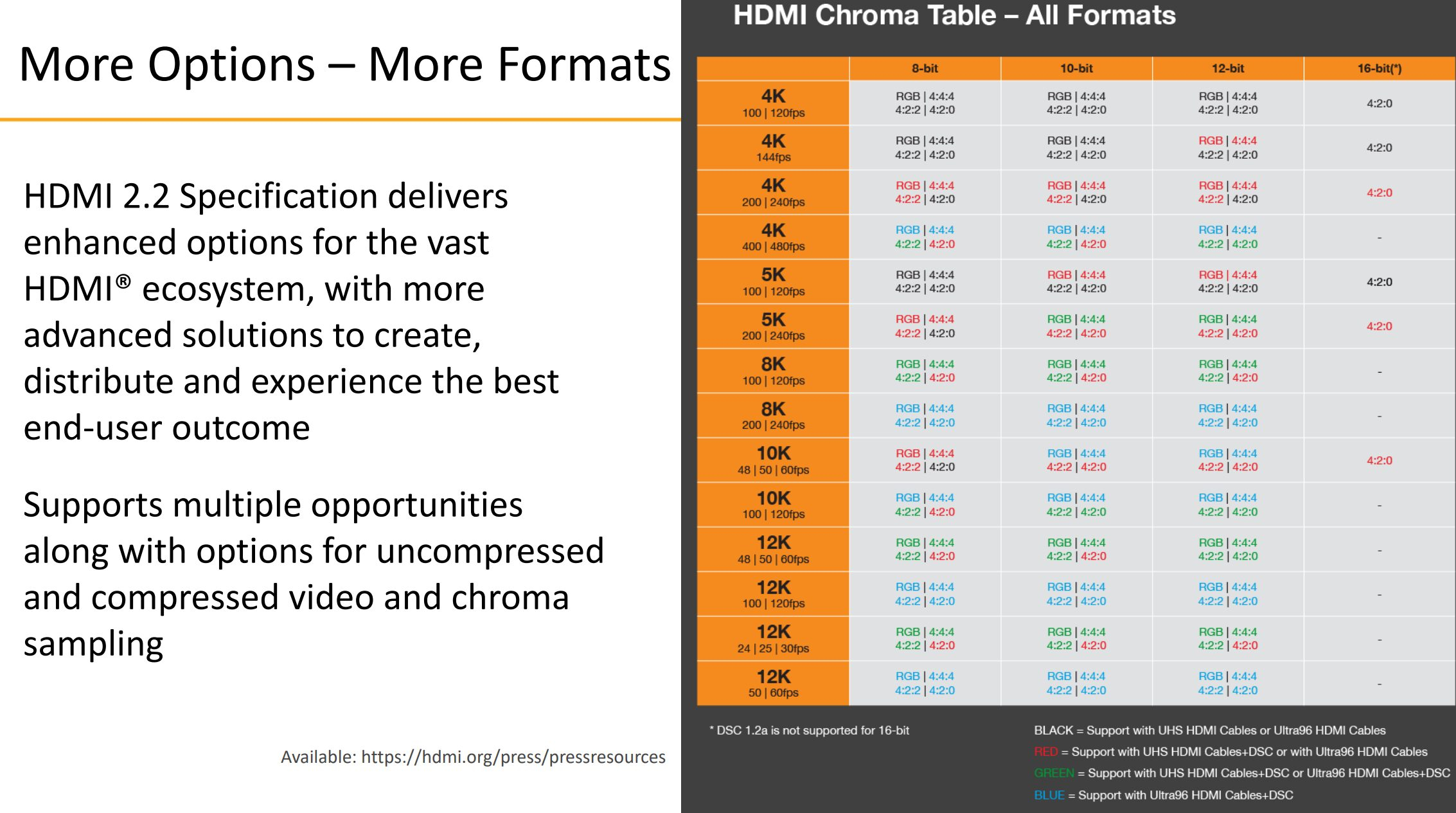 More Options – More Formats

HDMI 2.2 Specification delivers enhanced options for the vast HDMI® ecosystem, with more advanced solutions to create, distribute and experience the best end-user outcome

Supports multiple opportunities along with options for uncompressed and compressed video and chroma sampling

Available: https://hdmi.org/press/pressresources

HDMI Chroma Table – All Formats

| | 8-bit | 10-bit | 12-bit | 16-bit(*) |
|---|---|---|---|---|
| 4K 100 \| 120fps | RGB \| 4:4:4 4:2:2 \| 4:2:0 | RGB \| 4:4:4 4:2:2 \| 4:2:0 | RGB \| 4:4:4 4:2:2 \| 4:2:0 | 4:2:0 |
| 4K 144fps | RGB \| 4:4:4 4:2:2 \| 4:2:0 | RGB \| 4:4:4 4:2:2 \| 4:2:0 | RGB \| 4:4:4 4:2:2 \| 4:2:0 | 4:2:0 |
| 4K 200 \| 240fps | RGB \| 4:4:4 4:2:2 \| 4:2:0 | RGB \| 4:4:4 4:2:2 \| 4:2:0 | RGB \| 4:4:4 4:2:2 \| 4:2:0 | 4:2:0 |
| 4K 400 \| 480fps | RGB \| 4:4:4 4:2:2 \| 4:2:0 | RGB \| 4:4:4 4:2:2 \| 4:2:0 | RGB \| 4:4:4 4:2:2 \| 4:2:0 | - |
| 5K 100 \| 120fps | RGB \| 4:4:4 4:2:2 \| 4:2:0 | RGB \| 4:4:4 4:2:2 \| 4:2:0 | RGB \| 4:4:4 4:2:2 \| 4:2:0 | 4:2:0 |
| 5K 200 \| 240fps | RGB \| 4:4:4 4:2:2 \| 4:2:0 | RGB \| 4:4:4 4:2:2 \| 4:2:0 | RGB \| 4:4:4 4:2:2 \| 4:2:0 | 4:2:0 |
| 8K 100 \| 120fps | RGB \| 4:4:4 4:2:2 \| 4:2:0 | RGB \| 4:4:4 4:2:2 \| 4:2:0 | RGB \| 4:4:4 4:2:2 \| 4:2:0 | - |
| 8K 200 \| 240fps | RGB \| 4:4:4 4:2:2 \| 4:2:0 | RGB \| 4:4:4 4:2:2 \| 4:2:0 | RGB \| 4:4:4 4:2:2 \| 4:2:0 | - |
| 10K 48 \| 50 \| 60fps | RGB \| 4:4:4 4:2:2 \| 4:2:0 | RGB \| 4:4:4 4:2:2 \| 4:2:0 | RGB \| 4:4:4 4:2:2 \| 4:2:0 | 4:2:0 |
| 10K 100 \| 120fps | RGB \| 4:4:4 4:2:2 \| 4:2:0 | RGB \| 4:4:4 4:2:2 \| 4:2:0 | RGB \| 4:4:4 4:2:2 \| 4:2:0 | - |
| 12K 48 \| 50 \| 60fps | RGB \| 4:4:4 4:2:2 \| 4:2:0 | RGB \| 4:4:4 4:2:2 \| 4:2:0 | RGB \| 4:4:4 4:2:2 \| 4:2:0 | - |
| 12K 100 \| 120fps | RGB \| 4:4:4 4:2:2 \| 4:2:0 | RGB \| 4:4:4 4:2:2 \| 4:2:0 | RGB \| 4:4:4 4:2:2 \| 4:2:0 | - |
| 12K 24 \| 25 \| 30fps | RGB \| 4:4:4 4:2:2 \| 4:2:0 | RGB \| 4:4:4 4:2:2 \| 4:2:0 | RGB \| 4:4:4 4:2:2 \| 4:2:0 | - |
| 12K 50 \| 60fps | RGB \| 4:4:4 4:2:2 \| 4:2:0 | RGB \| 4:4:4 4:2:2 \| 4:2:0 | RGB \| 4:4:4 4:2:2 \| 4:2:0 | - |

* DSC 1.2a is not supported for 16-bit

BLACK = Support with UHS HDMI Cables or Ultra96 HDMI Cables
RED = Support with UHS HDMI Cables+DSC or with Ultra96 HDMI Cables
GREEN = Support with UHS HDMI Cables+DSC or Ultra96 HDMI Cables+DSC
BLUE = Support with Ultra96 HDMI Cables+DSC